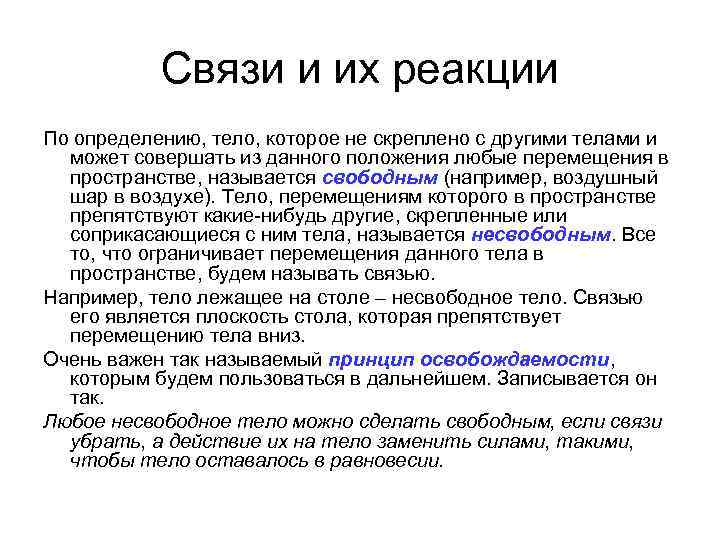 Связи и их реакции

По определению, тело, которое не скреплено с другими телами и может совершать из данного положения любые перемещения в пространстве, называется свободным (например, воздушный шар в воздухе). Тело, перемещениям которого в пространстве препятствуют какие-нибудь другие, скрепленные или соприкасающиеся с ним тела, называется несвободным. Все то, что ограничивает перемещения данного тела в пространстве, будем называть связью.

Например, тело лежащее на столе – несвободное тело. Связью его является плоскость стола, которая препятствует перемещению тела вниз.

Очень важен так называемый принцип освобождаемости, которым будем пользоваться в дальнейшем. Записывается он так.

Любое несвободное тело можно сделать свободным, если связи убрать, а действие их на тело заменить силами, такими, чтобы тело оставалось в равновесии.